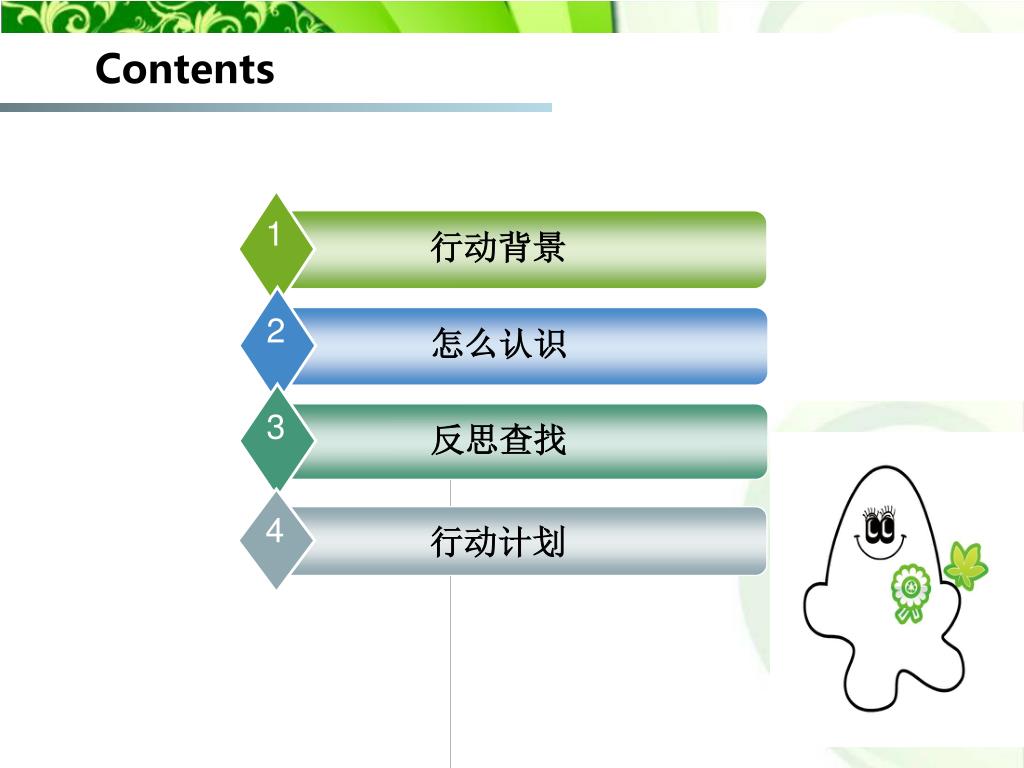 Contents

1
行动背景

2
怎么认识

3
反思查找

4
行动计划